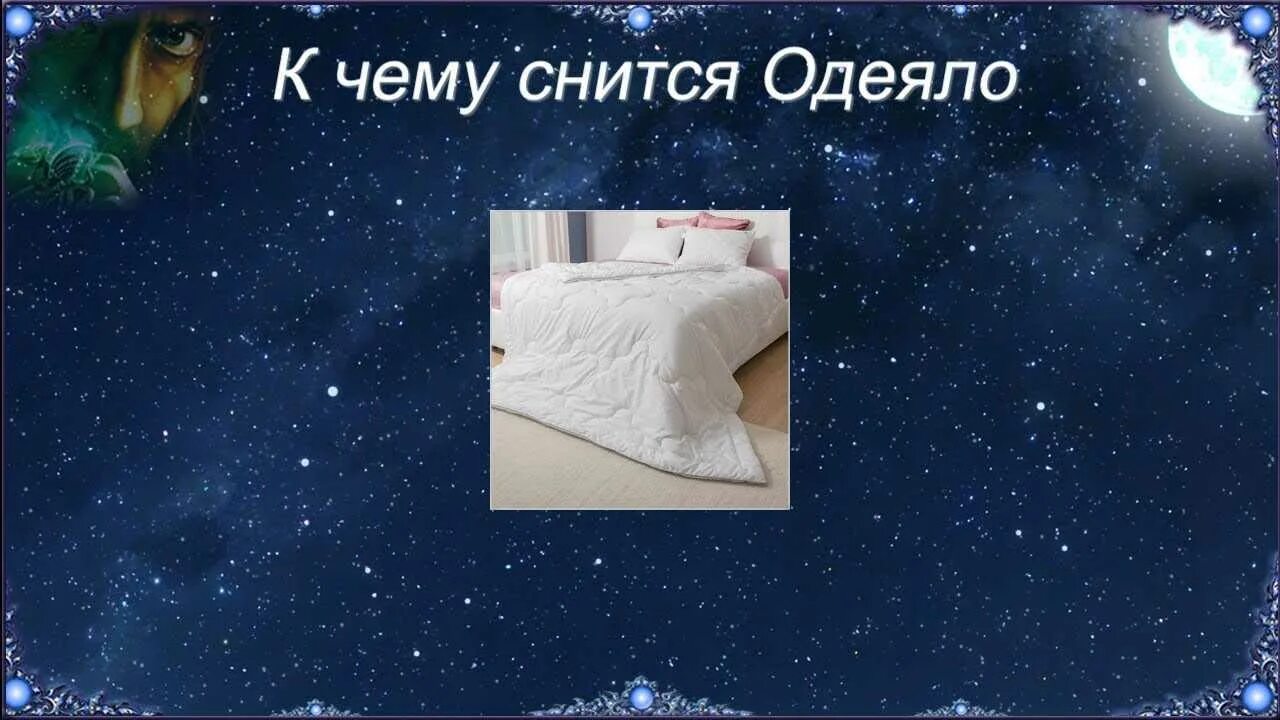 К чему снится Одеяло